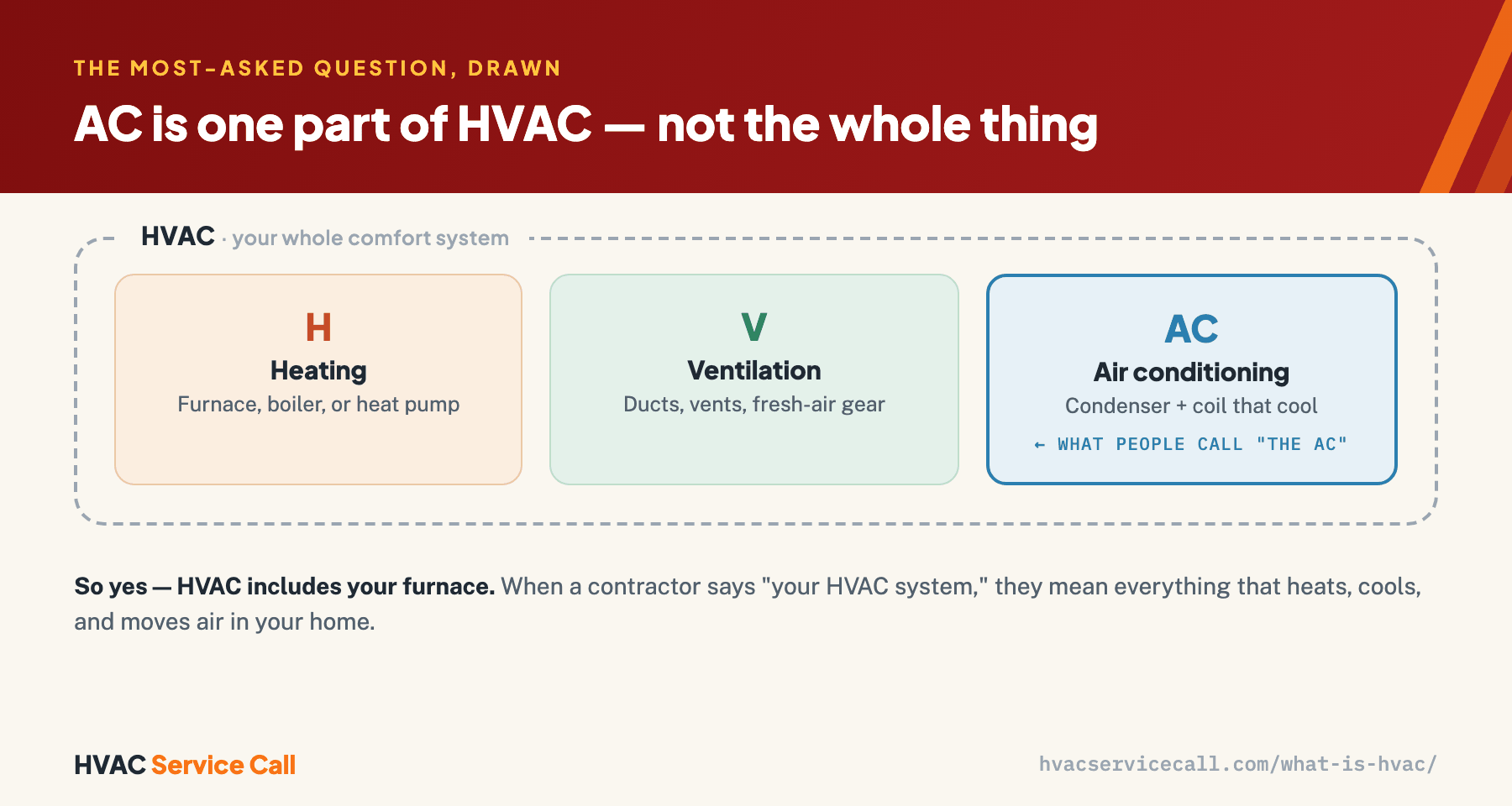 THE MOST-ASKED QUESTION, DRAWN

AC is one part of HVAC — not the whole thing

HVAC · your whole comfort system

H
Heating
Furnace, boiler, or heat pump

V
Ventilation
Ducts, vents, fresh-air gear

AC
Air conditioning
Condenser + coil that cool
← WHAT PEOPLE CALL "THE AC"

So yes — HVAC includes your furnace. When a contractor says "your HVAC system," they mean everything that heats, cools, and moves air in your home.

HVAC Service Call

hvacservicecall.com/what-is-hvac/